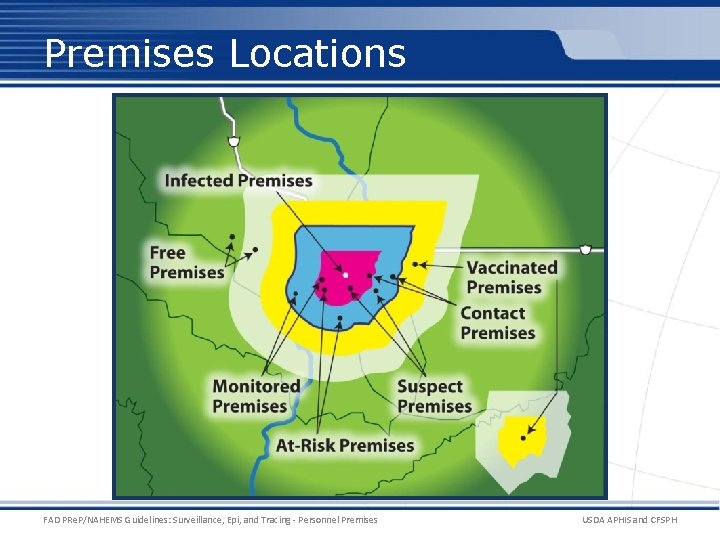 Premises Locations

Infected Premises

Free Premises

Vaccinated Premises

Contact Premises

Monitored Premises

Suspect Premises

At-Risk Premises

FAD PReP/NAHEMS Guidelines: Surveillance, Epi, and Tracing - Personnel Premises

USDA APHIS and CFSPH